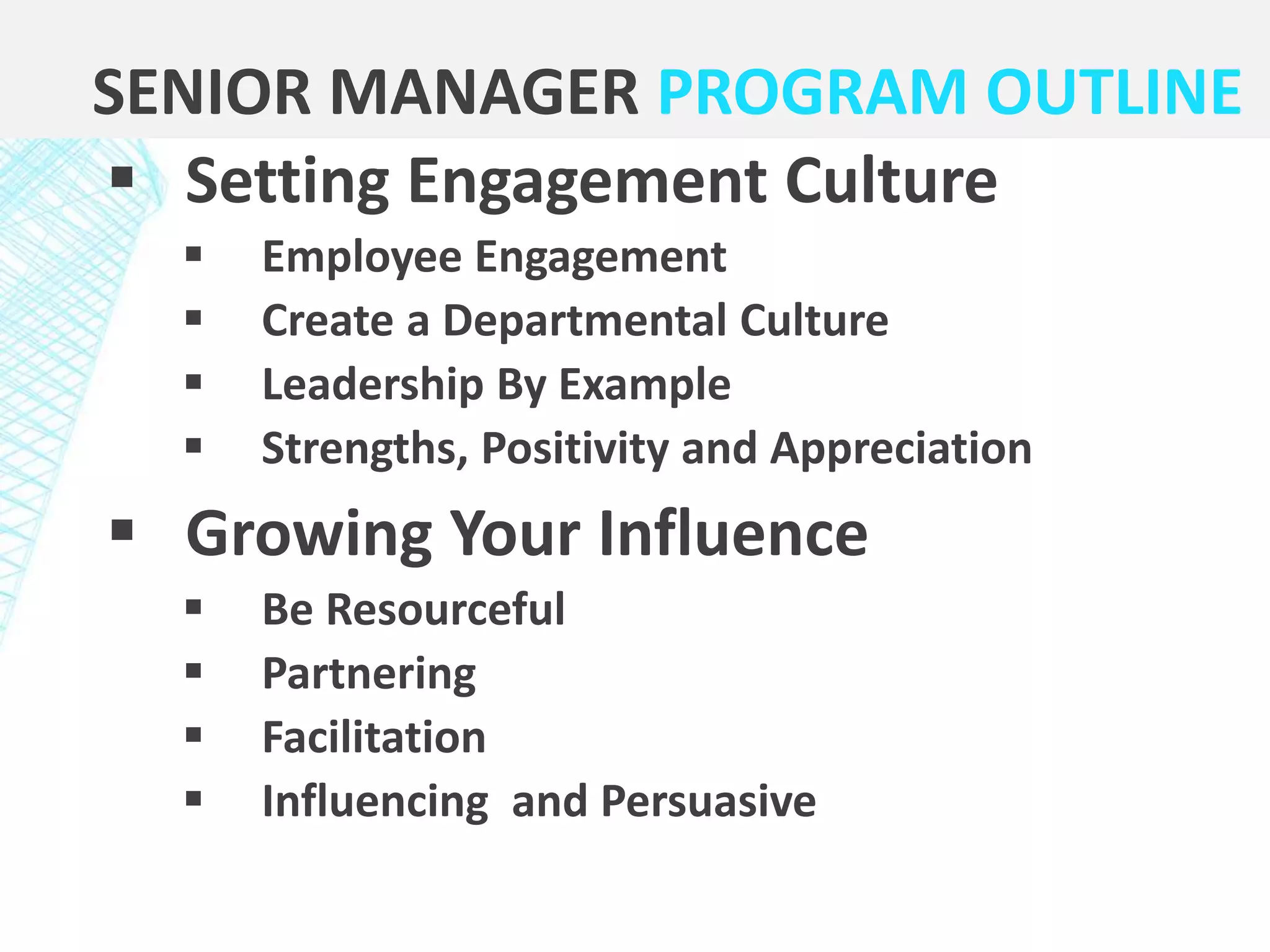 SENIOR MANAGER PROGRAM OUTLINE

▪ Setting Engagement Culture
  ▪ Employee Engagement
  ▪ Create a Departmental Culture
  ▪ Leadership By Example
  ▪ Strengths, Positivity and Appreciation

▪ Growing Your Influence
  ▪ Be Resourceful
  ▪ Partnering
  ▪ Facilitation
  ▪ Influencing  and Persuasive